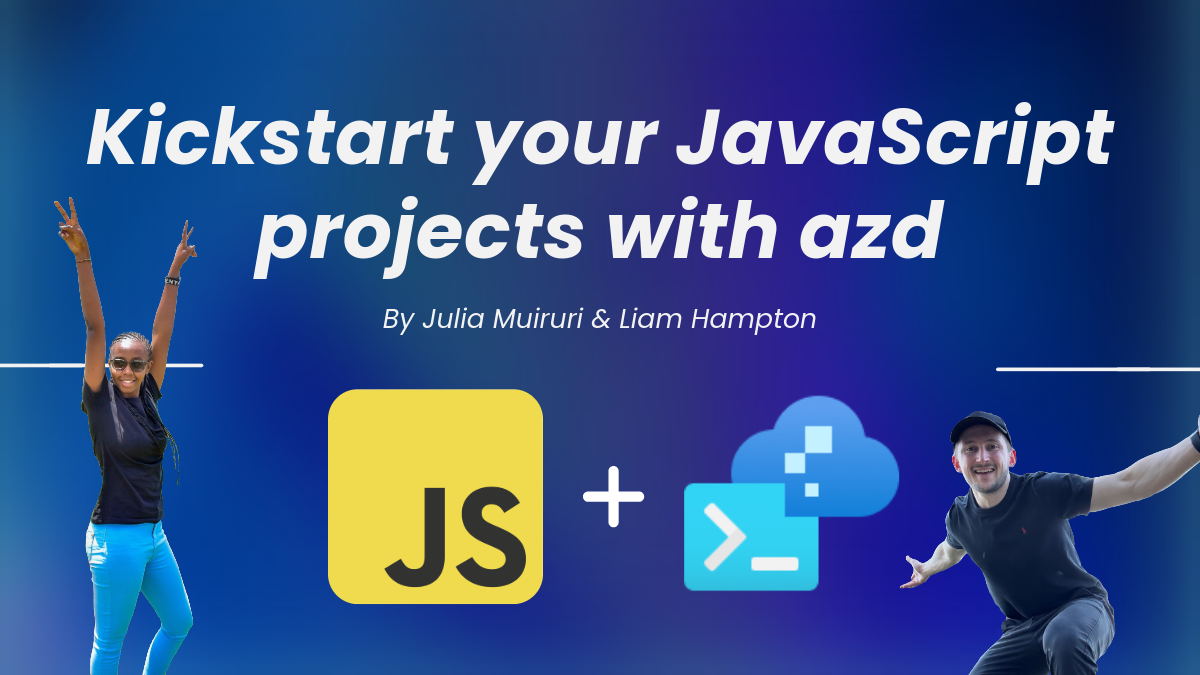 Kickstart your JavaScript projects with azd

By Julia Muiruri & Liam Hampton

JS

+